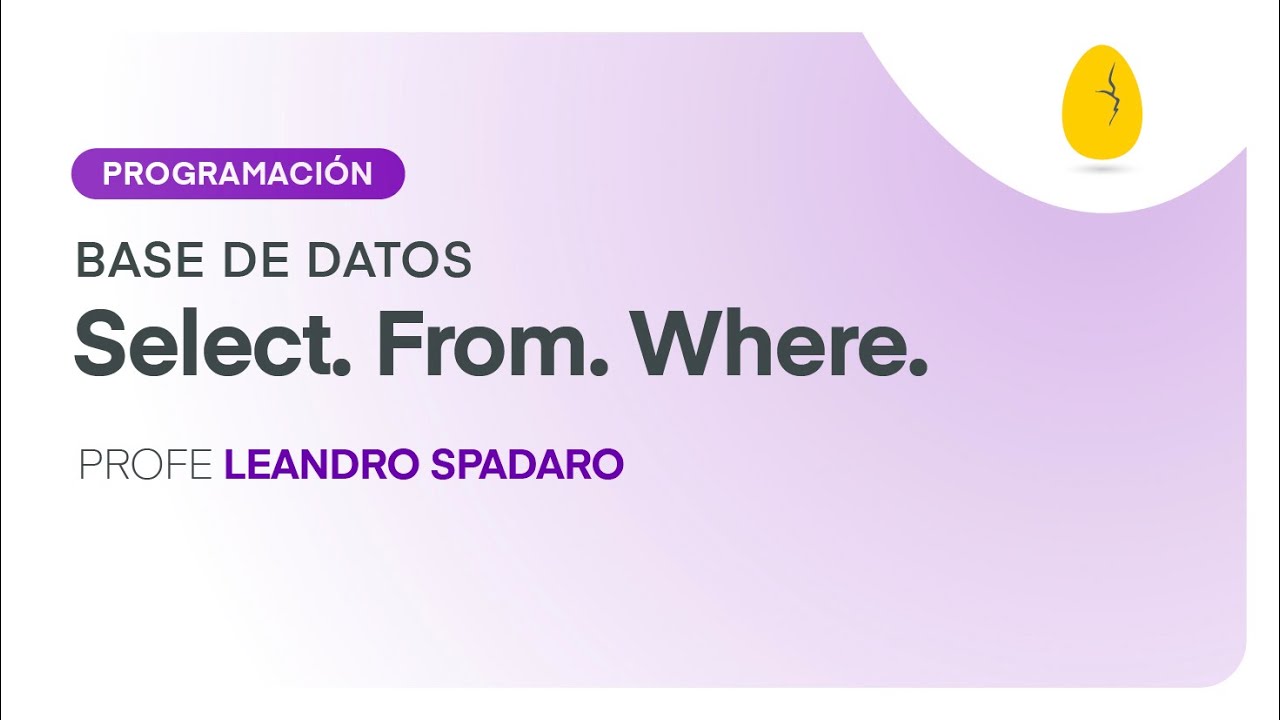 PROGRAMACIÓN

BASE DE DATOS

Select. From. Where.

PROFE LEANDRO SPADARO